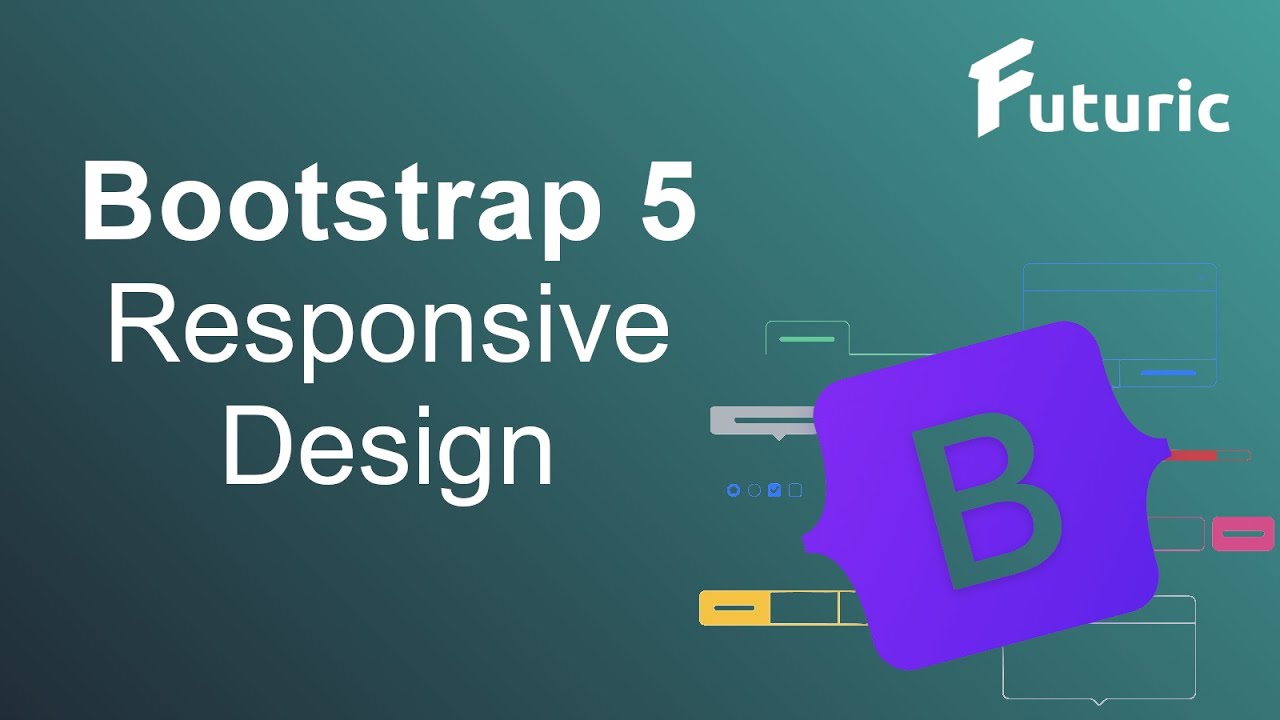 Futuric

Bootstrap 5
Responsive
Design

B